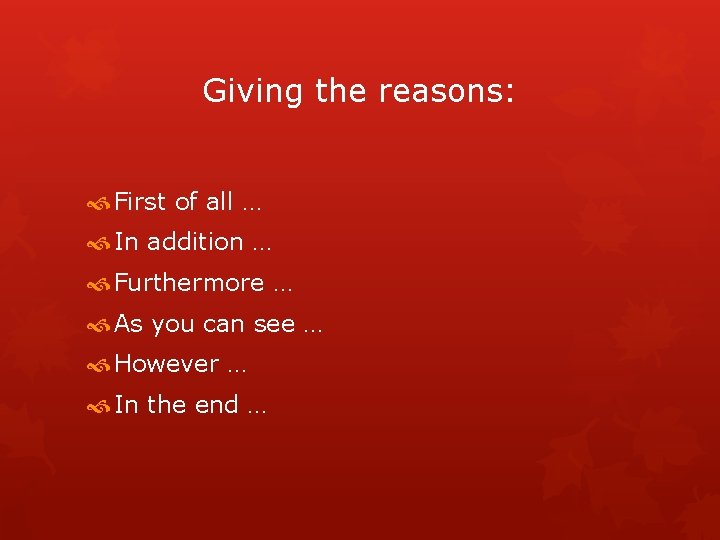 Giving the reasons:

First of all …
In addition …
Furthermore …
As you can see …
However …
In the end …